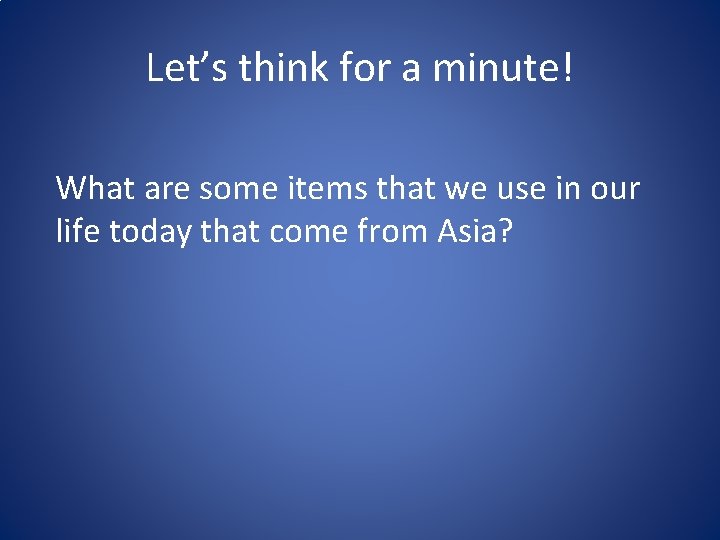 Let’s think for a minute!

What are some items that we use in our life today that come from Asia?